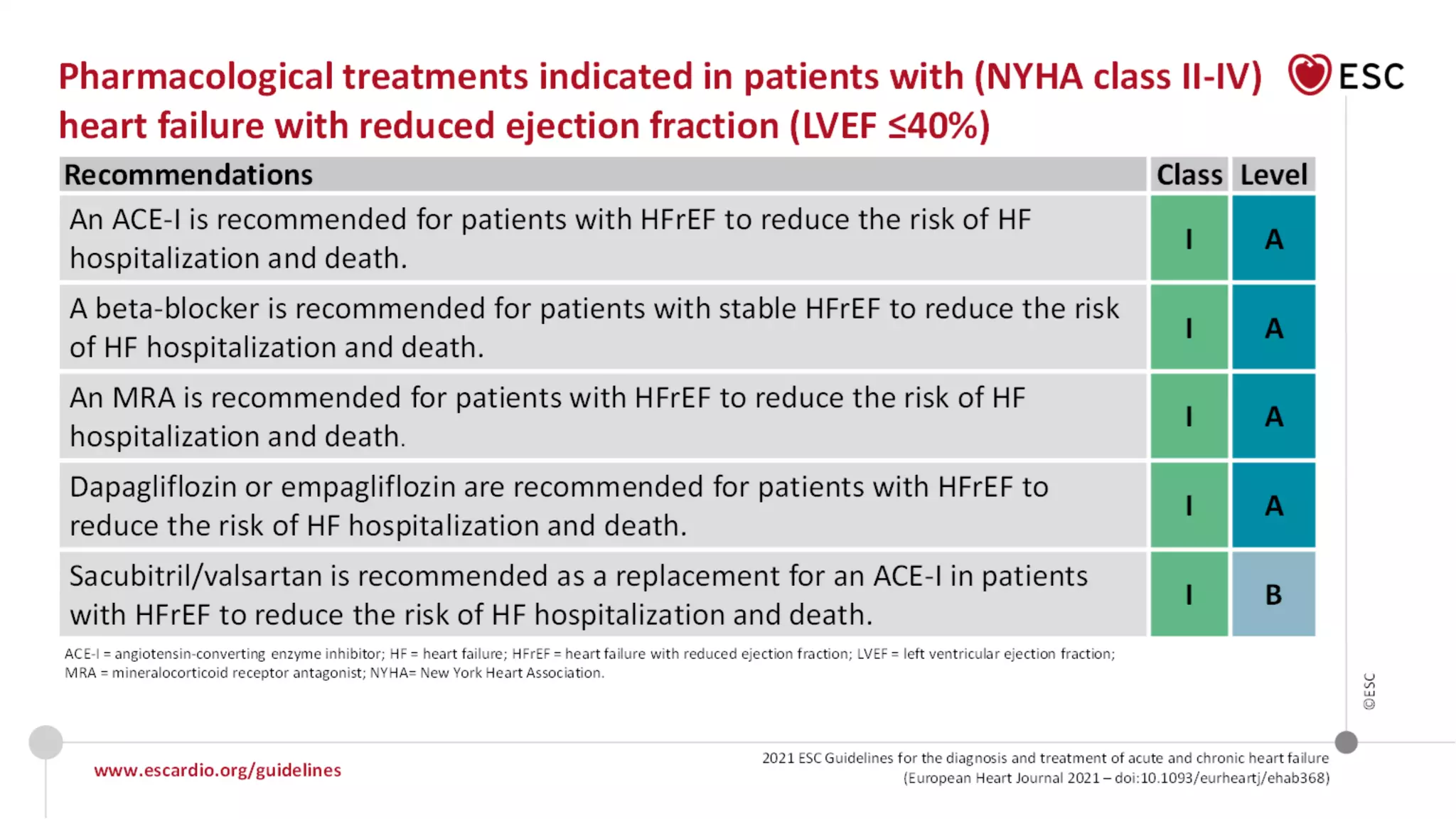 Pharmacological treatments indicated in patients with (NYHA class II-IV) heart failure with reduced ejection fraction (LVEF ≤40%)

ESC

| Recommendations | Class | Level |
|---|---|---|
| An ACE-I is recommended for patients with HFrEF to reduce the risk of HF hospitalization and death. | I | A |
| A beta-blocker is recommended for patients with stable HFrEF to reduce the risk of HF hospitalization and death. | I | A |
| An MRA is recommended for patients with HFrEF to reduce the risk of HF hospitalization and death. | I | A |
| Dapagliflozin or empagliflozin are recommended for patients with HFrEF to reduce the risk of HF hospitalization and death. | I | A |
| Sacubitril/valsartan is recommended as a replacement for an ACE-I in patients with HFrEF to reduce the risk of HF hospitalization and death. | I | B |

ACE-I = angiotensin-converting enzyme inhibitor; HF = heart failure; HFrEF = heart failure with reduced ejection fraction; LVEF = left ventricular ejection fraction; MRA = mineralocorticoid receptor antagonist; NYHA= New York Heart Association.

©ESC

www.escardio.org/guidelines

2021 ESC Guidelines for the diagnosis and treatment of acute and chronic heart failure (European Heart Journal 2021 – doi:10.1093/eurheartj/ehab368)